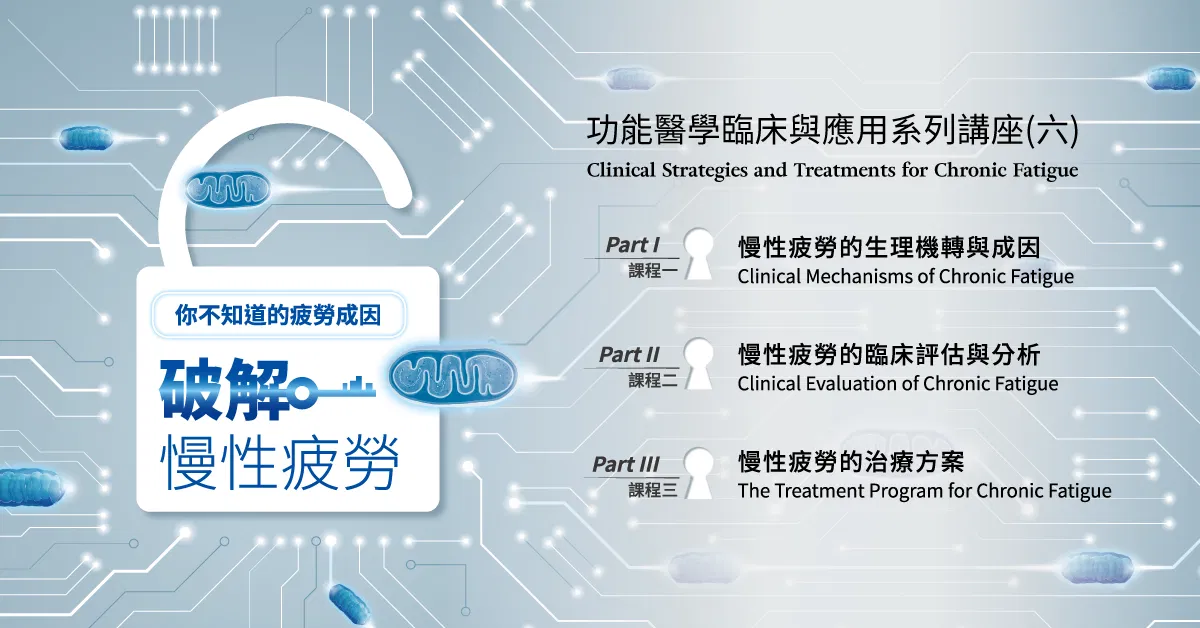 你不知道的疲勞成因

破解
慢性疲勞

功能醫學臨床與應用系列講座(六)
Clinical Strategies and Treatments for Chronic Fatigue

Part I
課程一
慢性疲勞的生理機轉與成因
Clinical Mechanisms of Chronic Fatigue

Part II
課程二
慢性疲勞的臨床評估與分析
Clinical Evaluation of Chronic Fatigue

Part III
課程三
慢性疲勞的治療方案
The Treatment Program for Chronic Fatigue